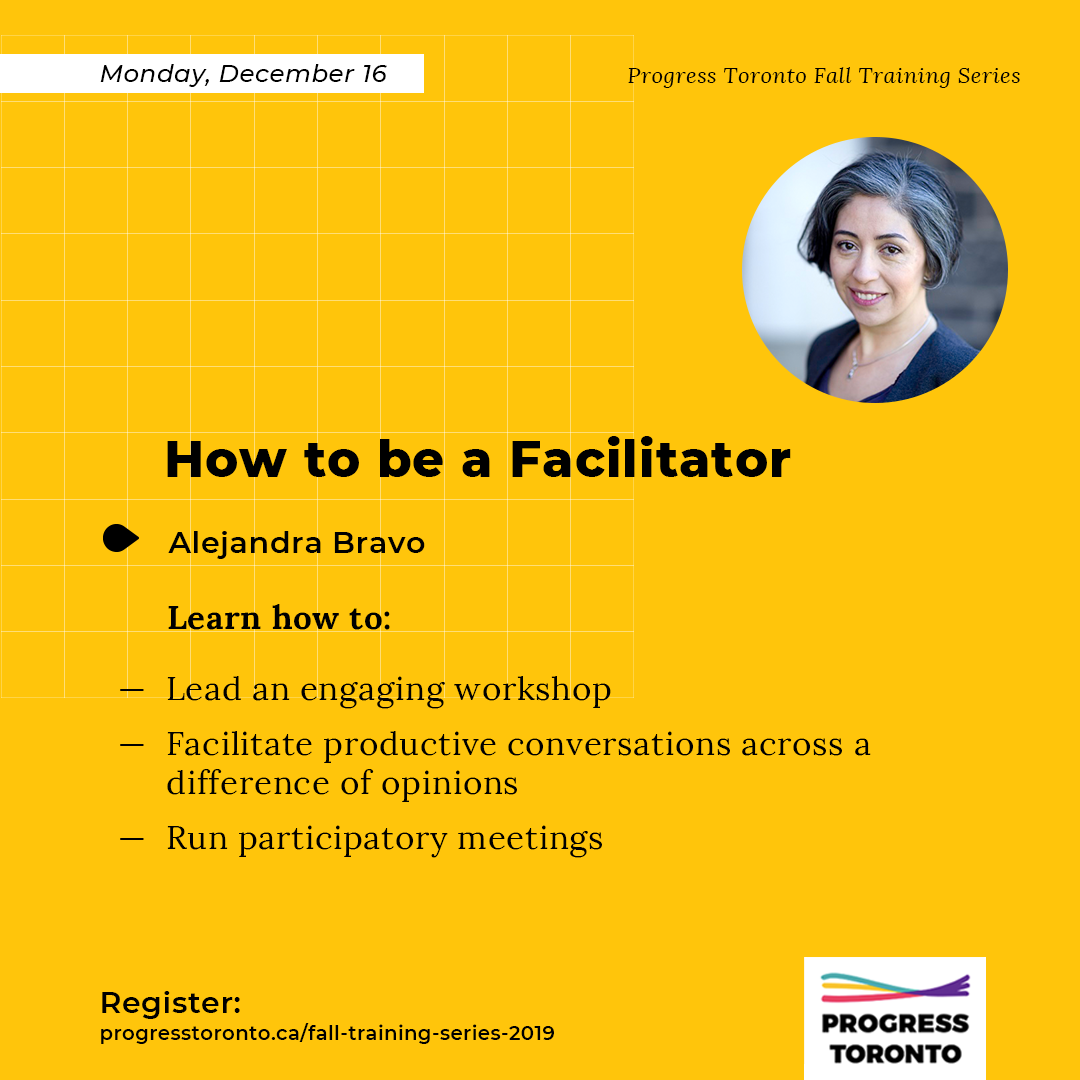 Monday, December 16

Progress Toronto Fall Training Series

How to be a Facilitator

Alejandra Bravo

Learn how to:

— Lead an engaging workshop
— Facilitate productive conversations across a difference of opinions
— Run participatory meetings

Register:
progresstoronto.ca/fall-training-series-2019

PROGRESS TORONTO